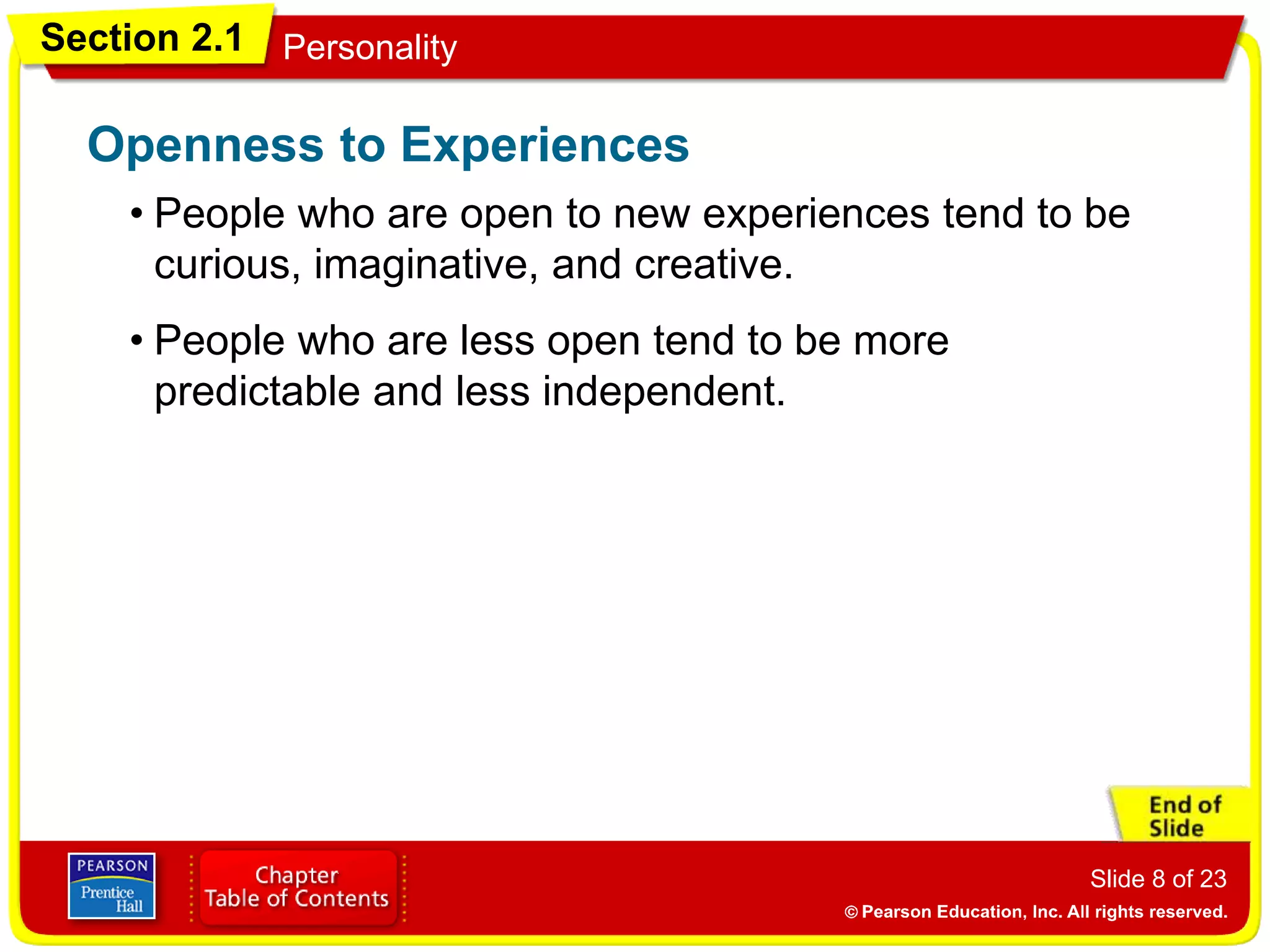 Section 2.1 Personality

Openness to Experiences

• People who are open to new experiences tend to be curious, imaginative, and creative.

• People who are less open tend to be more predictable and less independent.

End of Slide

PEARSON Prentice Hall

Chapter Table of Contents

Slide 8 of 23

© Pearson Education, Inc. All rights reserved.